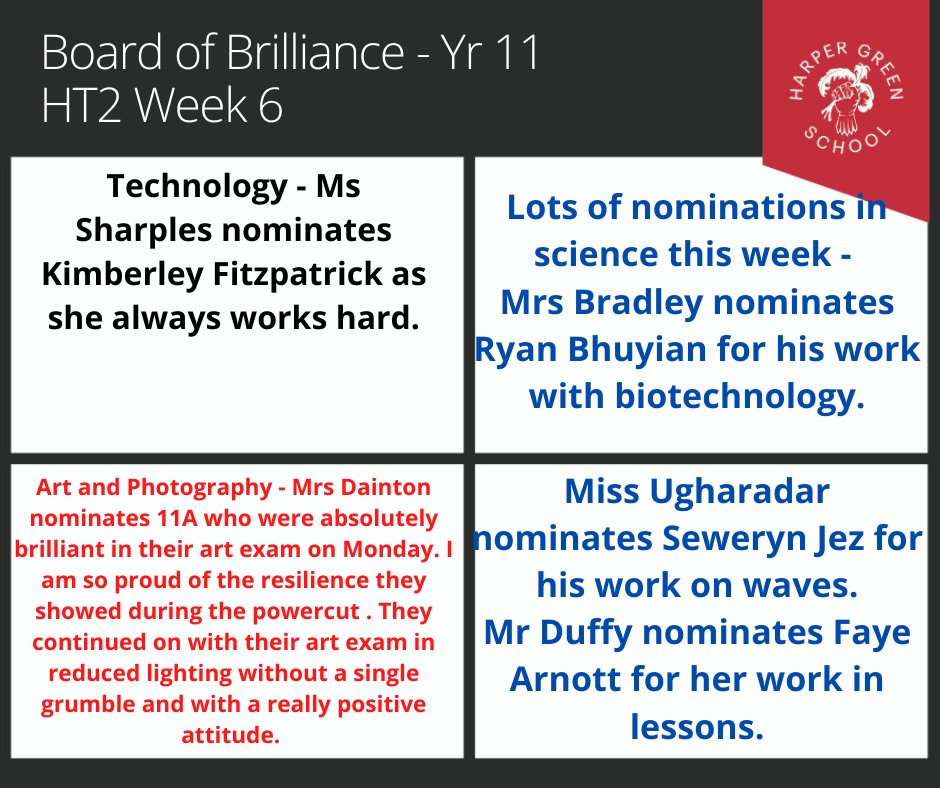 Board of Brilliance - Yr 11
HT2 Week 6

HARPER GREEN SCHOOL

Technology - Ms Sharples nominates Kimberley Fitzpatrick as she always works hard.

Lots of nominations in science this week - Mrs Bradley nominates Ryan Bhuyian for his work with biotechnology.

Art and Photography - Mrs Dainton nominates 11A who were absolutely brilliant in their art exam on Monday. I am so proud of the resilience they showed during the powercut . They continued on with their art exam in reduced lighting without a single grumble and with a really positive attitude.

Miss Ugharadar nominates Seweryn Jez for his work on waves.
Mr Duffy nominates Faye Arnott for her work in lessons.